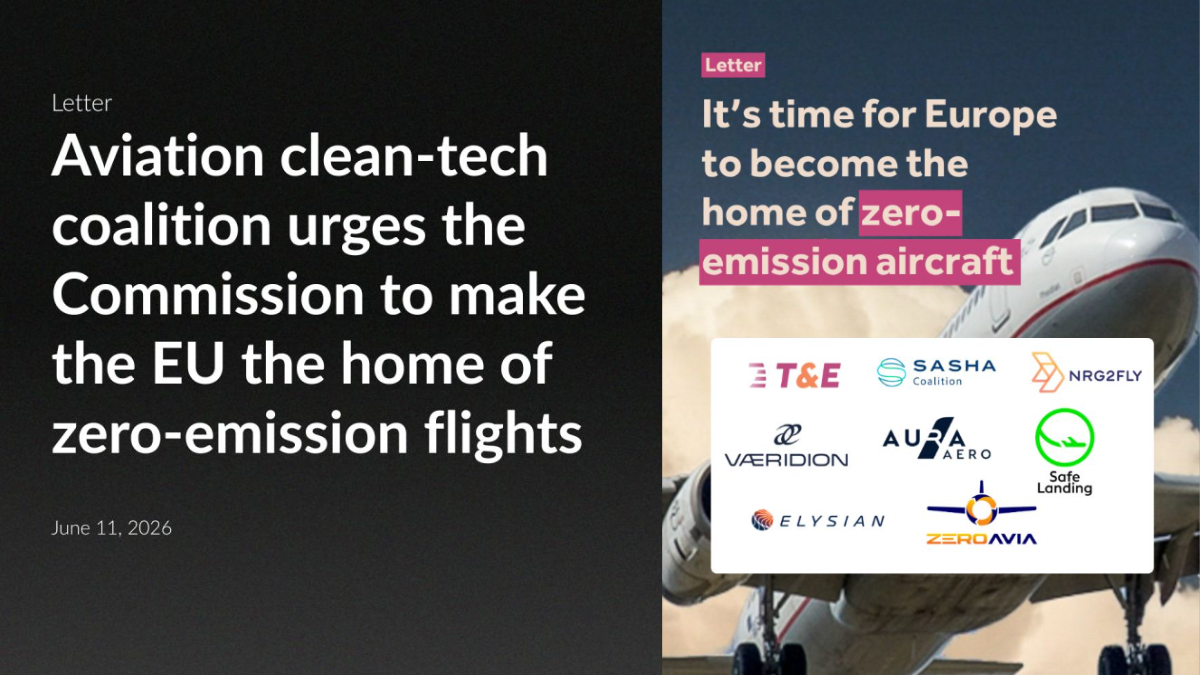 Letter

Aviation clean-tech coalition urges the Commission to make the EU the home of zero-emission flights

June 11, 2026

Letter

It's time for Europe to become the home of zero-emission aircraft

T&E

SASHA Coalition

NRG2FLY

VÆRIDION

AURA AERO

Safe Landing

ELYSIAN

ZEROAVIA